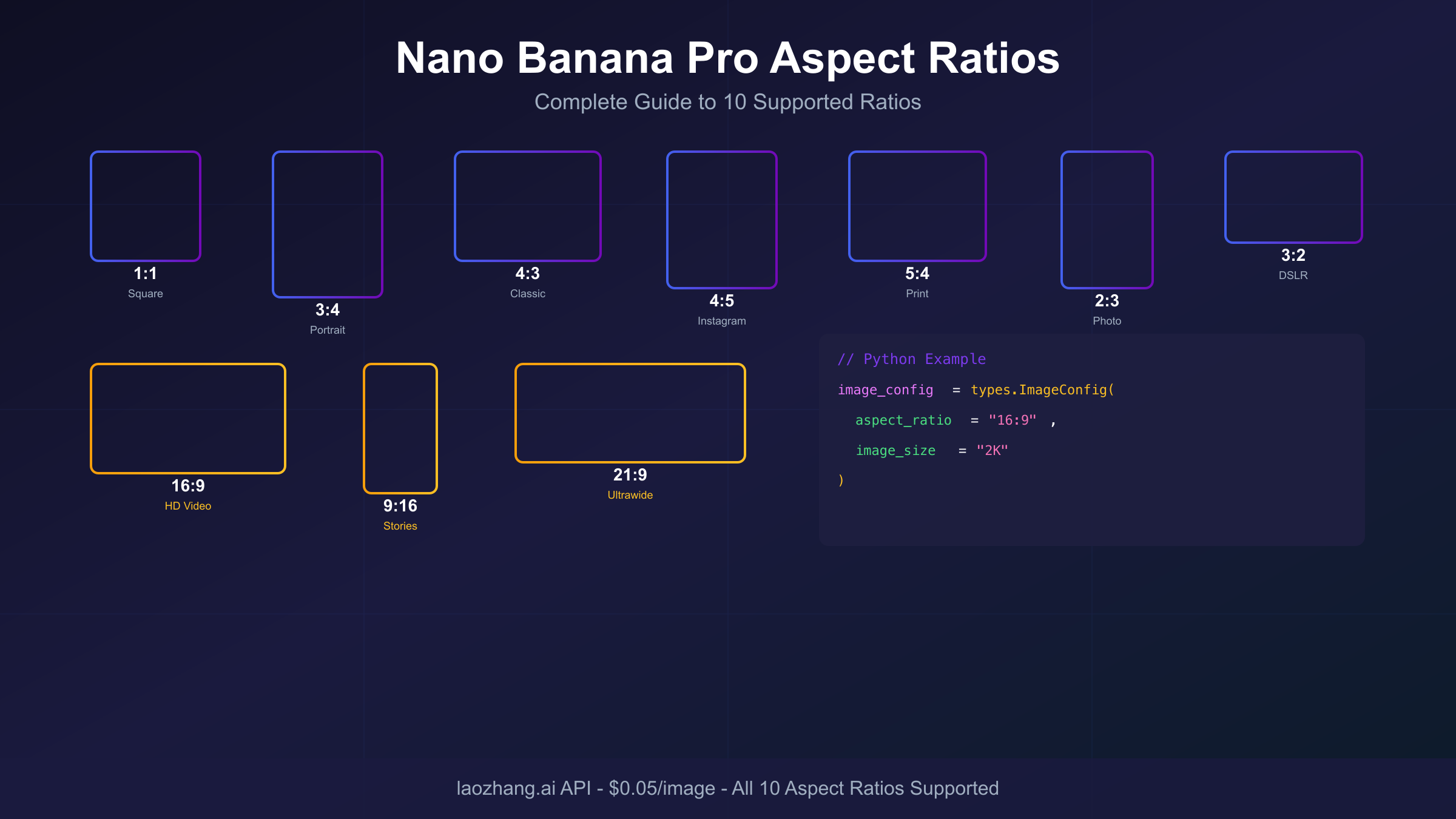 Nano Banana Pro Aspect Ratios

Complete Guide to 10 Supported Ratios

1:1
Square

3:4
Portrait

4:3
Classic

4:5
Instagram

5:4
Print

2:3
Photo

3:2
DSLR

16:9
HD Video

9:16
Stories

21:9
Ultrawide

// Python Example
image_config = types.ImageConfig(
aspect_ratio = "16:9" ,
image_size = "2K"
)

laozhang.ai API - $0.05/image - All 10 Aspect Ratios Supported